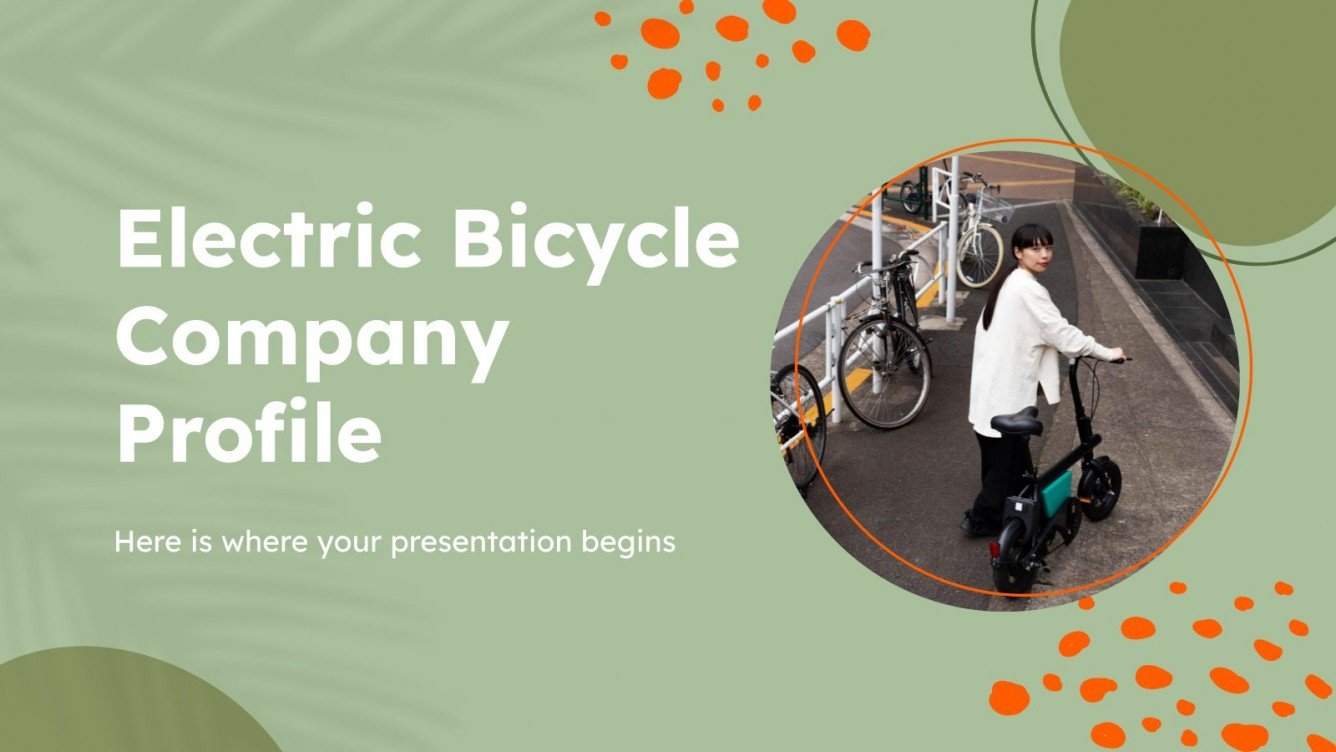 Electric Bicycle Company Profile

Here is where your presentation begins